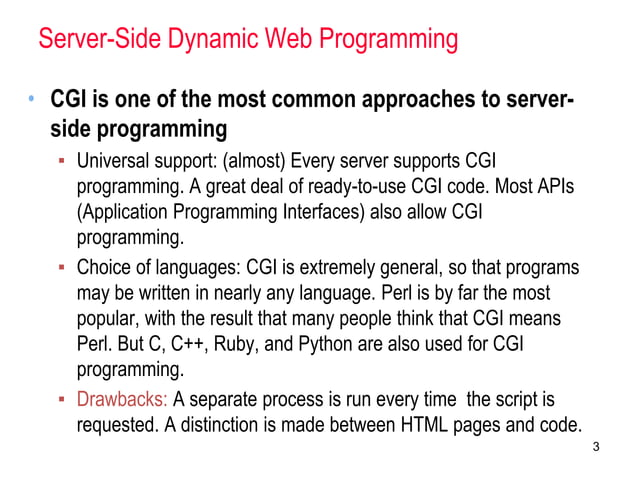 Server-Side Dynamic Web Programming

• CGI is one of the most common approaches to server-side programming

▪ Universal support: (almost) Every server supports CGI programming. A great deal of ready-to-use CGI code. Most APIs (Application Programming Interfaces) also allow CGI programming.

▪ Choice of languages: CGI is extremely general, so that programs may be written in nearly any language. Perl is by far the most popular, with the result that many people think that CGI means Perl. But C, C++, Ruby, and Python are also used for CGI programming.

▪ Drawbacks: A separate process is run every time the script is requested. A distinction is made between HTML pages and code.

3